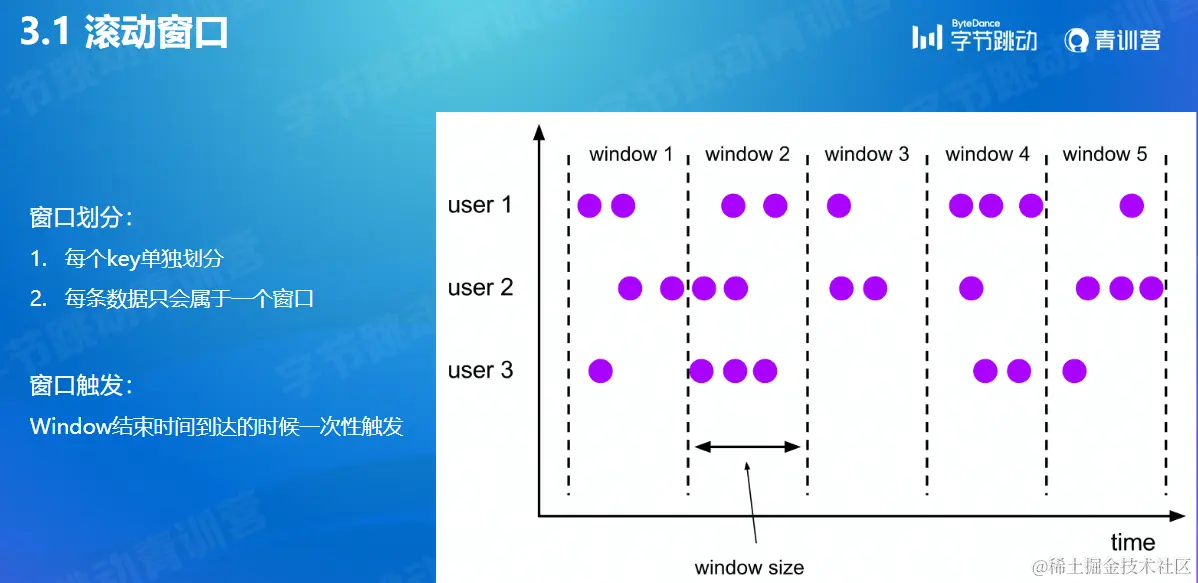 3.1 滚动窗口

ByteDance 字节跳动 青训营

窗口划分：

1. 每个key单独划分
2. 每条数据只会属于一个窗口

窗口触发：

Window结束时间到达的时候一次性触发

window 1 window 2 window 3 window 4 window 5

user 1

user 2

user 3

window size

time

@稀土掘金技术社区